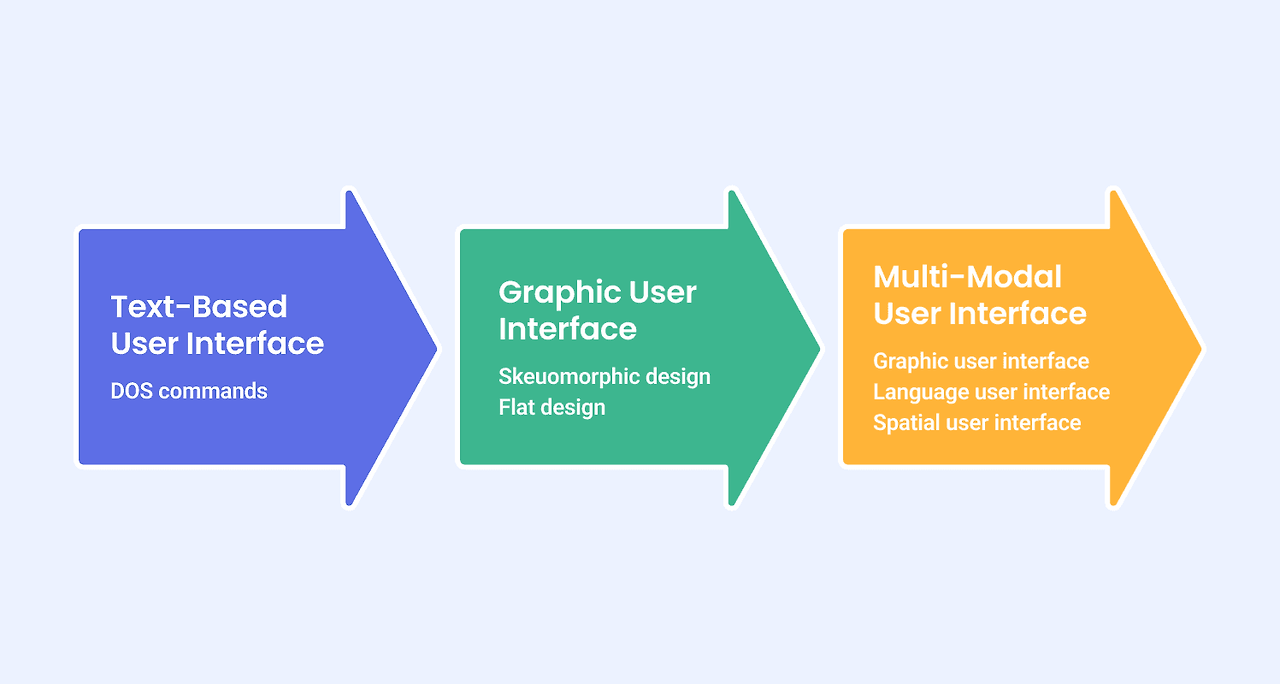 Text-Based User Interface

DOS commands

Graphic User Interface

Skeuomorphic design
Flat design

Multi-Modal User Interface

Graphic user interface
Language user interface
Spatial user interface